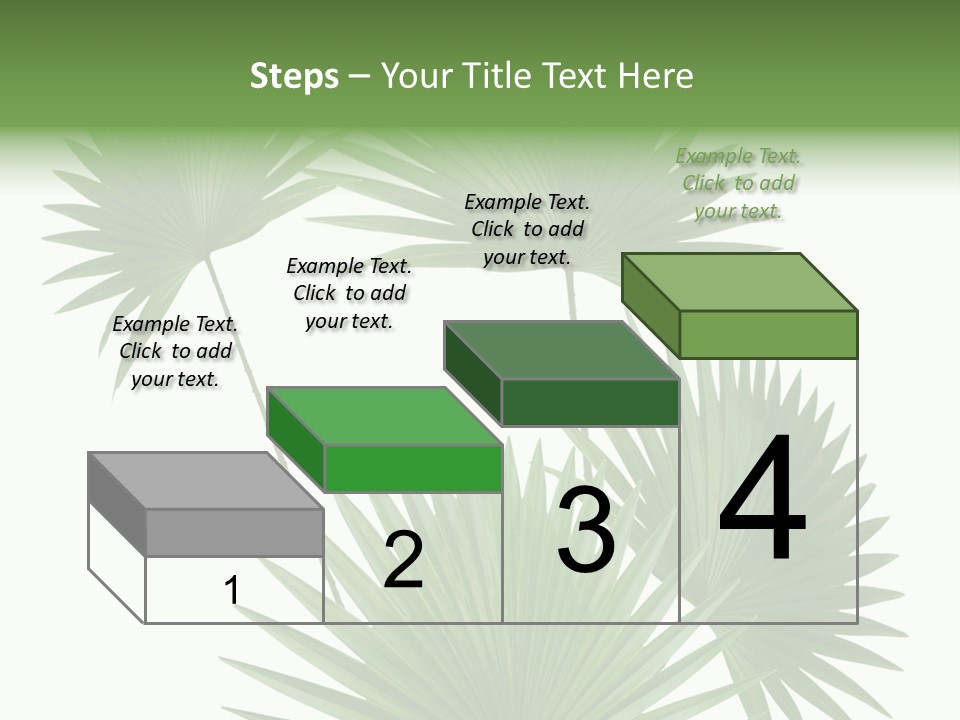 Steps – Your Title Text Here

Example Text. Click to add your text.

Example Text. Click to add your text.

Example Text. Click to add your text.

Example Text. Click to add your text.

1

2

3

4